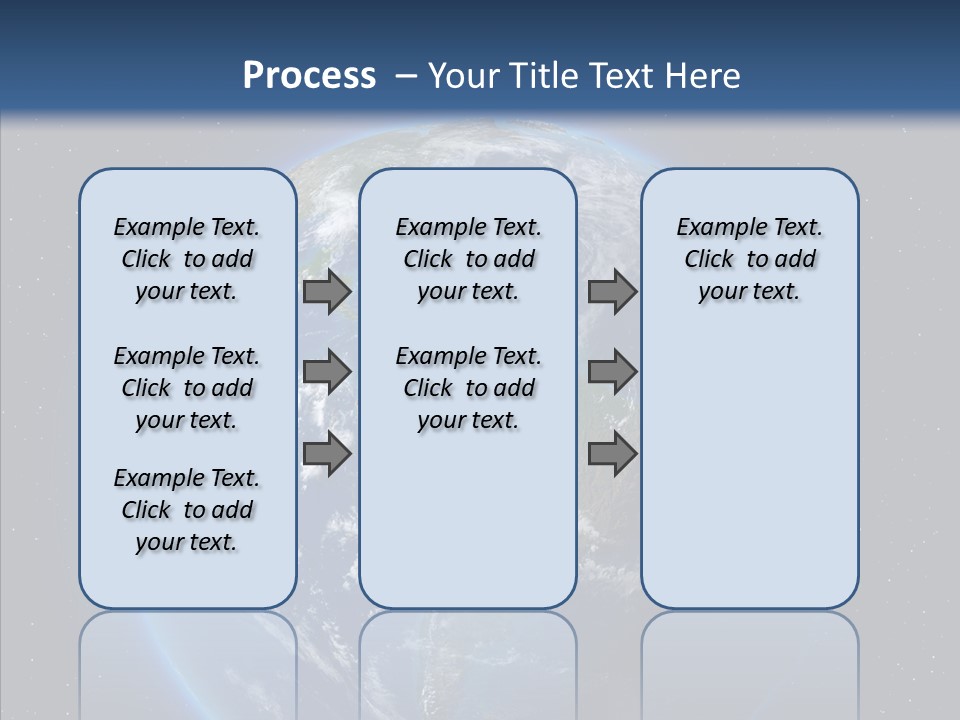 Process – Your Title Text Here

Example Text. Click to add your text.

Example Text. Click to add your text.

Example Text. Click to add your text.

Example Text. Click to add your text.

Example Text. Click to add your text.

Example Text. Click to add your text.